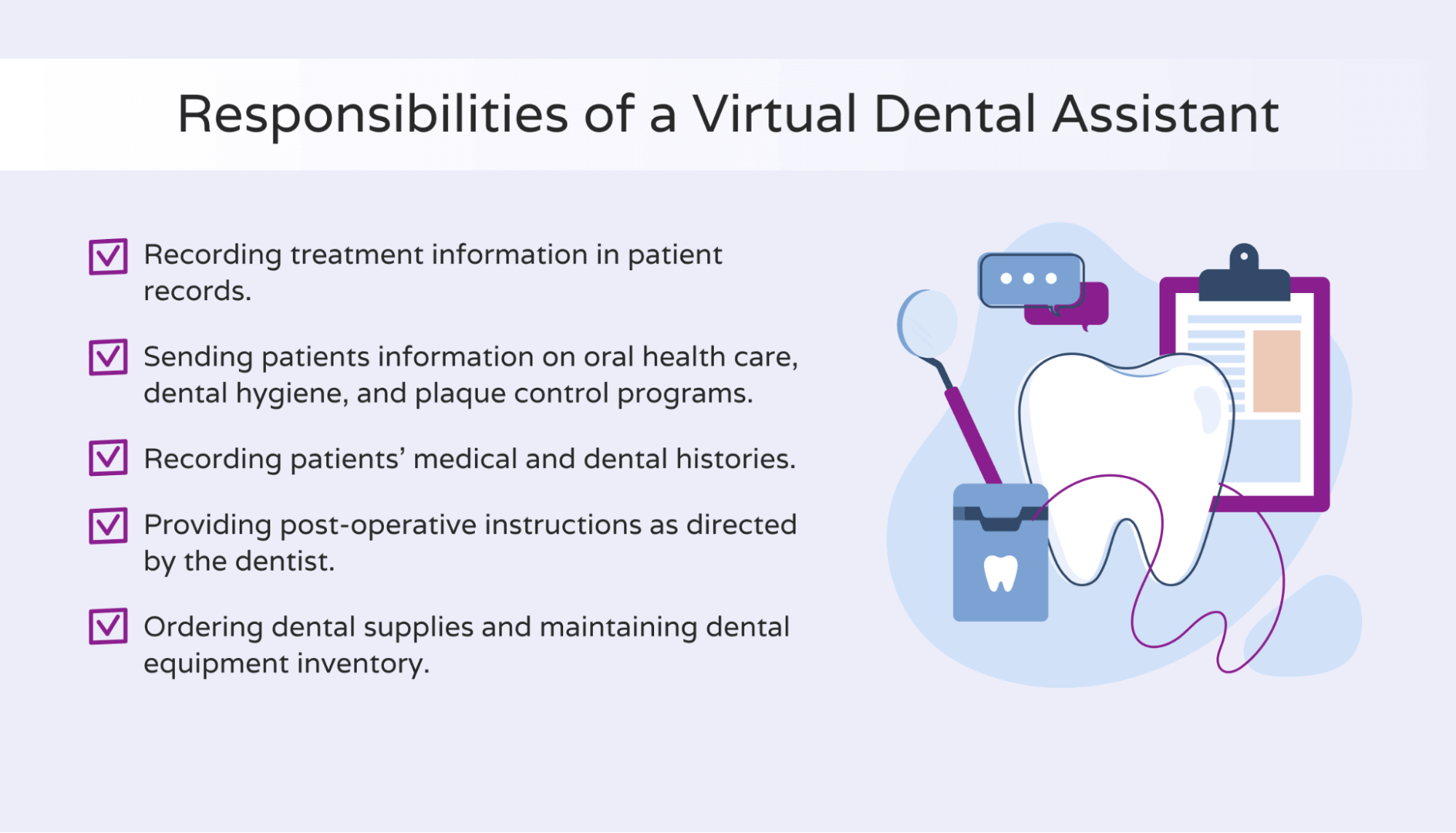 Responsibilities of a Virtual Dental Assistant

Recording treatment information in patient records.

Sending patients information on oral health care, dental hygiene, and plaque control programs.

Recording patients’ medical and dental histories.

Providing post-operative instructions as directed by the dentist.

Ordering dental supplies and maintaining dental equipment inventory.